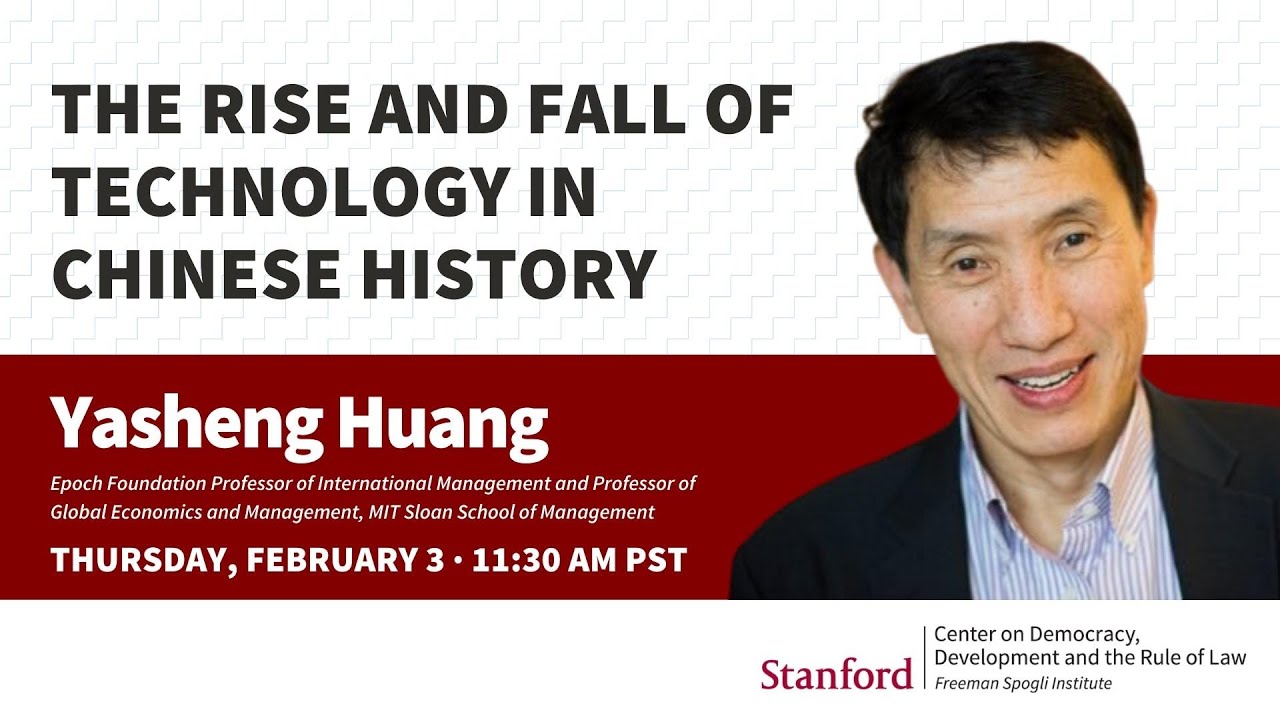 THE RISE AND FALL OF TECHNOLOGY IN CHINESE HISTORY

Yasheng Huang

Epoch Foundation Professor of International Management and Professor of Global Economics and Management, MIT Sloan School of Management

THURSDAY, FEBRUARY 3 • 11:30 AM PST

Stanford

Center on Democracy, Development and the Rule of Law
Freeman Spogli Institute